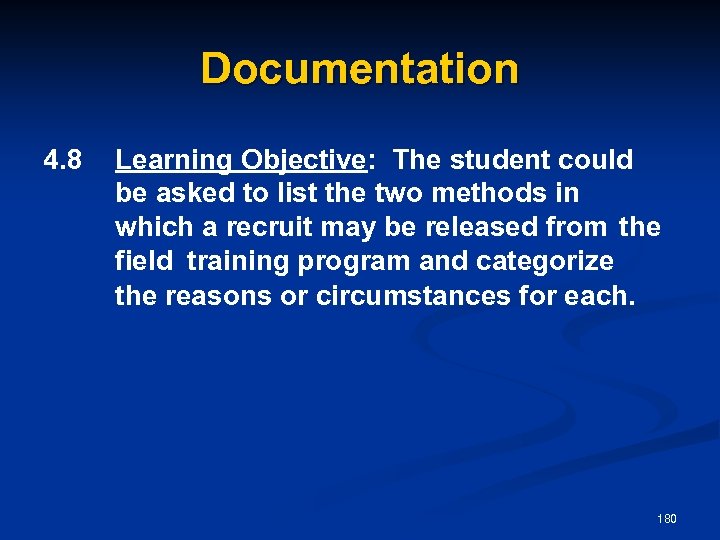 Documentation

4.8 Learning Objective: The student could be asked to list the two methods in which a recruit may be released from the field training program and categorize the reasons or circumstances for each.

180